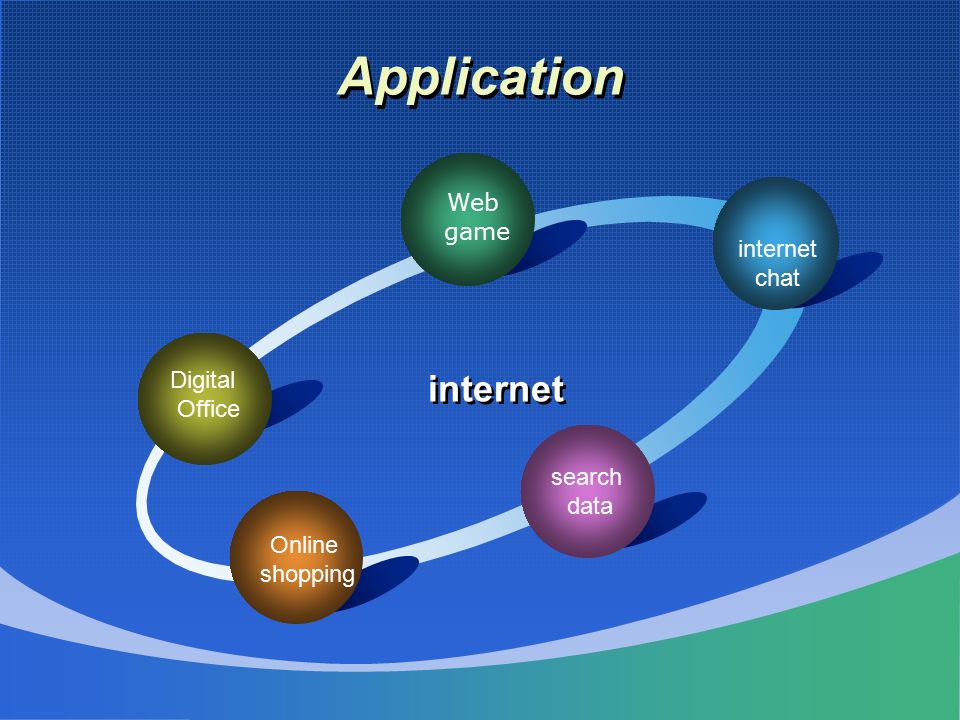 Application

Web game

internet chat

Digital Office

internet

search data

Online shopping